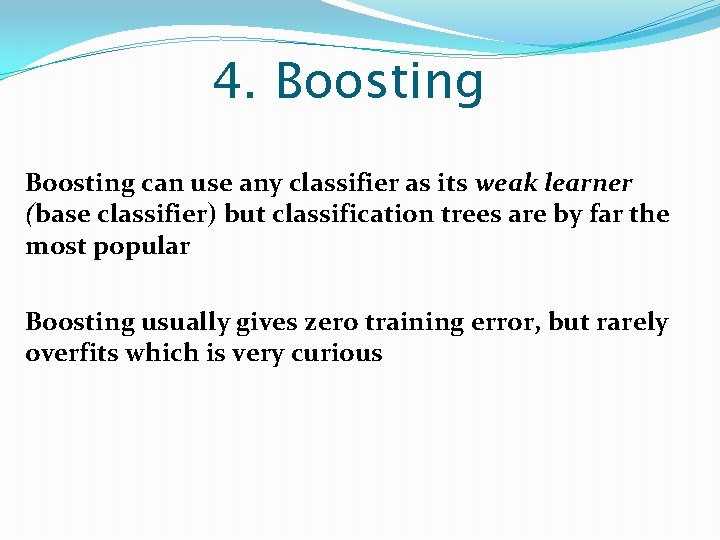 4. Boosting

Boosting can use any classifier as its weak learner (base classifier) but classification trees are by far the most popular

Boosting usually gives zero training error, but rarely overfits which is very curious